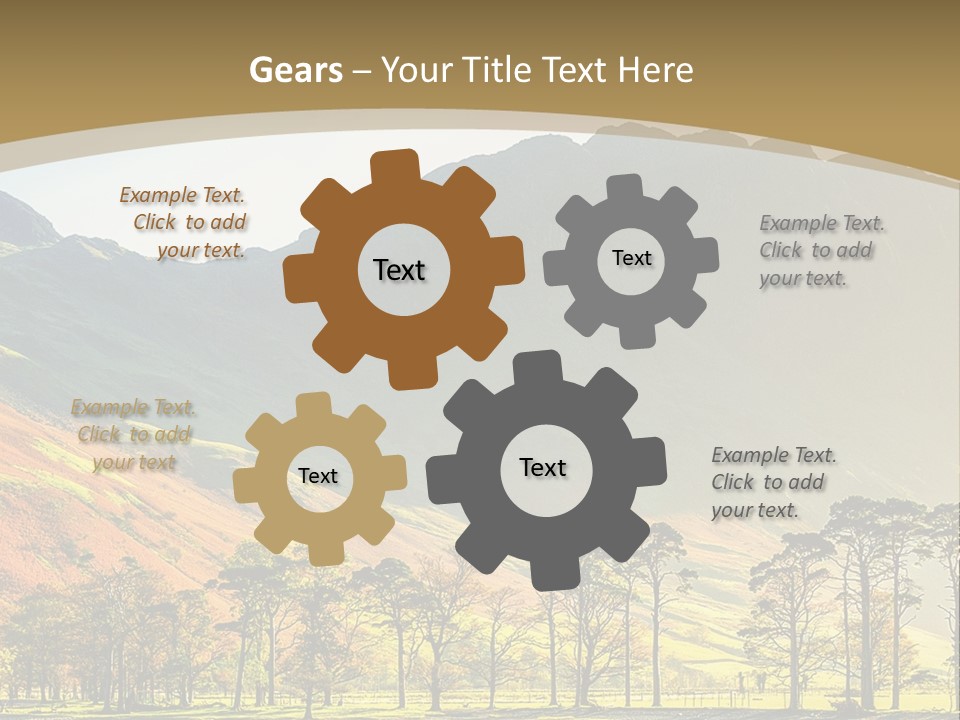 Gears – Your Title Text Here

Example Text. Click to add your text.

Text

Text

Example Text. Click to add your text.

Example Text. Click to add your text

Text

Text

Example Text. Click to add your text.